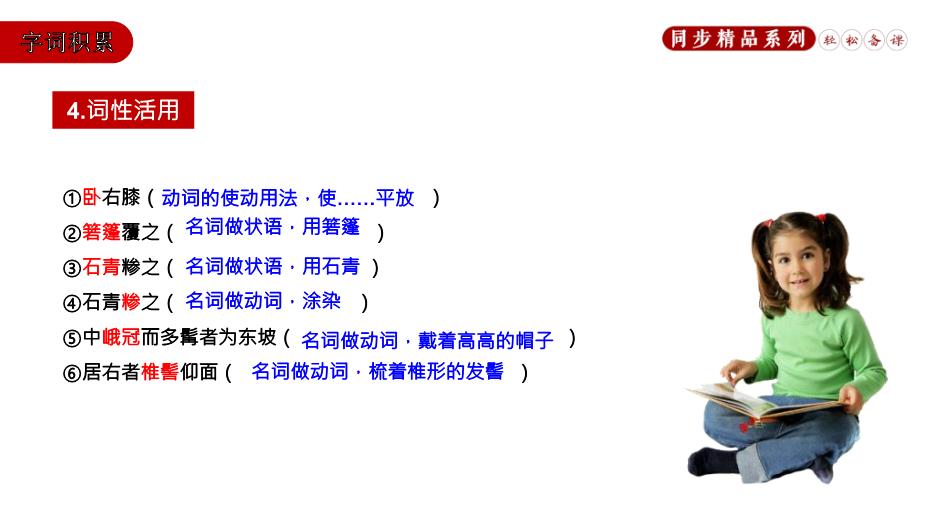 字词积累

同步精品系列 轻松备课

4.词性活用

①卧右膝（动词的使动用法，使……平放 ）
②箬篷覆之（ 名词做状语，用箬篷 ）
③石青糁之（ 名词做状语，用石青 ）
④石青糁之（ 名词做动词，涂染 ）
⑤中峨冠而多髯者为东坡（ 名词做动词，戴着高高的帽子 ）
⑥居右者椎髻仰面（ 名词做动词，梳着椎形的发髻 ）